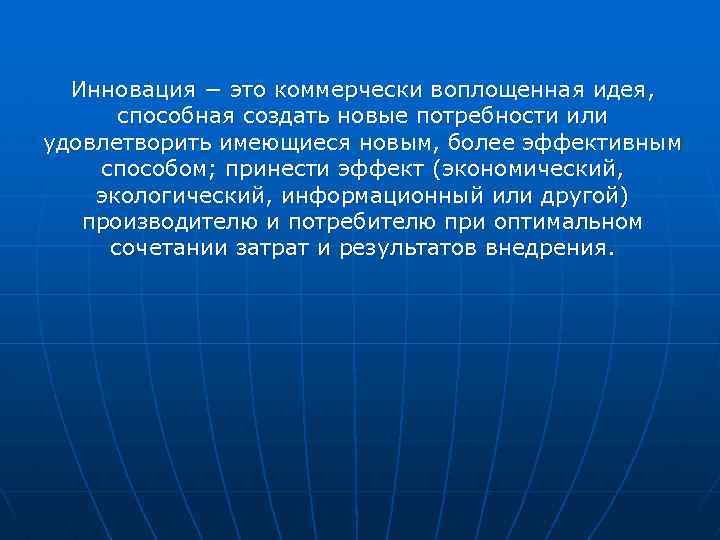 Инновация – это коммерчески воплощенная идея, способная создать новые потребности или удовлетворить имеющиеся новым, более эффективным способом; принести эффект (экономический, экологический, информационный или другой) производителю и потребителю при оптимальном сочетании затрат и результатов внедрения.